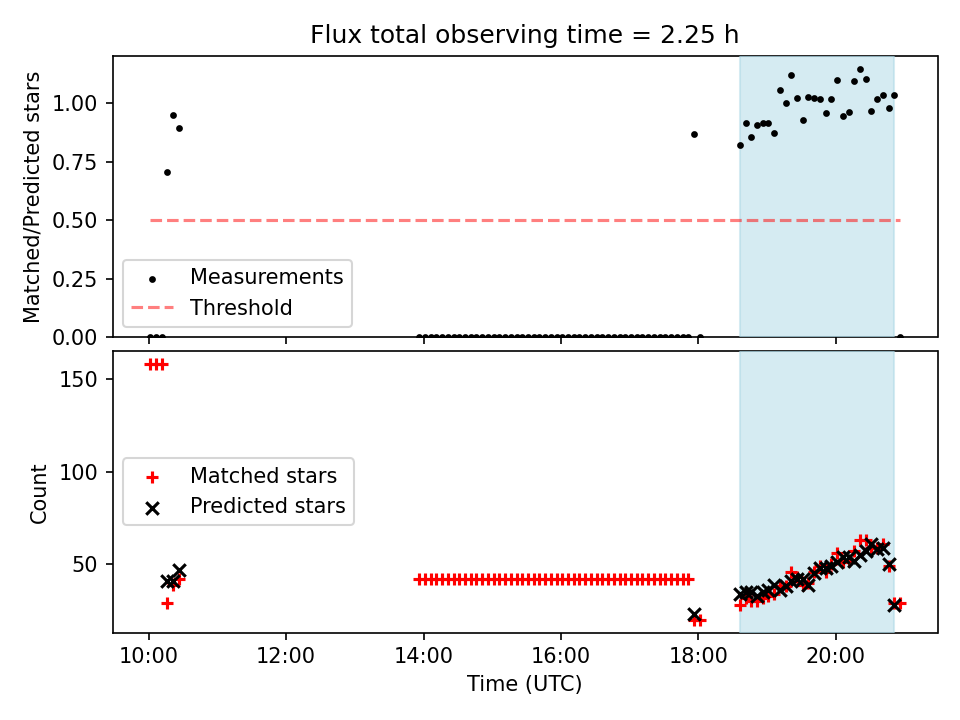 Flux total observing time = 2.25 h

Matched/Predicted stars

1.00
0.75
0.50
0.25
0.00

Measurements
Threshold

Count

150
100
50

Matched stars
Predicted stars

10:00
12:00
14:00
16:00
18:00
20:00

Time (UTC)